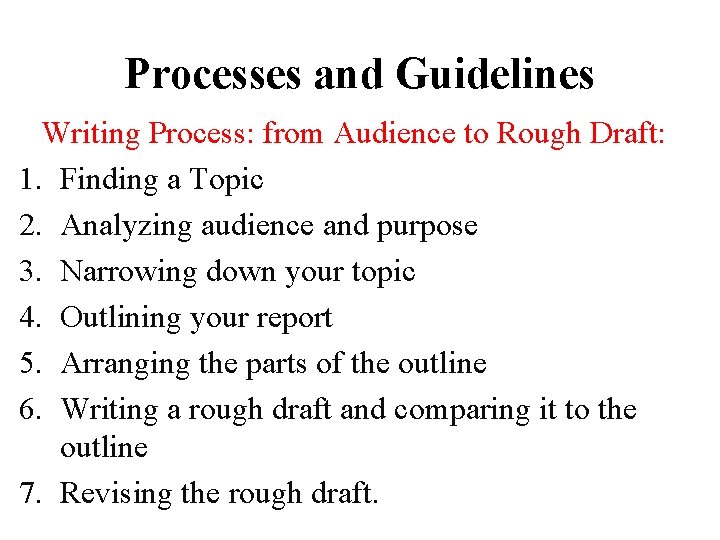 Processes and Guidelines

Writing Process: from Audience to Rough Draft:

1. Finding a Topic
2. Analyzing audience and purpose
3. Narrowing down your topic
4. Outlining your report
5. Arranging the parts of the outline
6. Writing a rough draft and comparing it to the outline
7. Revising the rough draft.